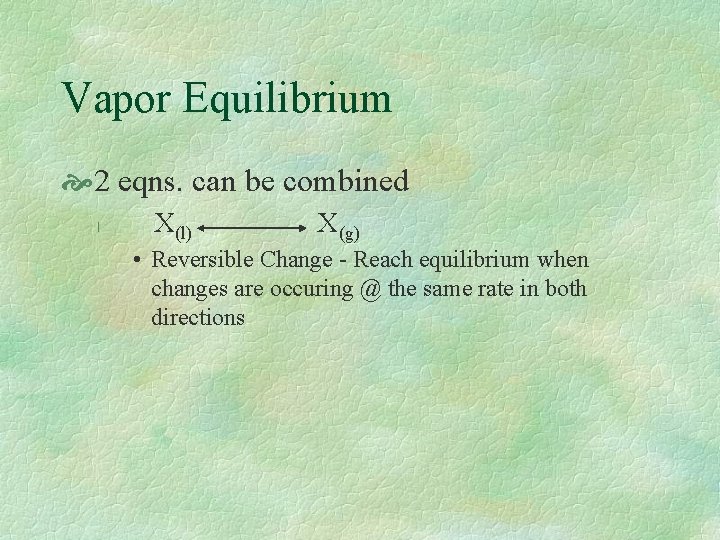 Vapor Equilibrium

2 eqns. can be combined

$X_{(l)} \longleftrightarrow X_{(g)}$

• Reversible Change - Reach equilibrium when changes are occuring @ the same rate in both directions